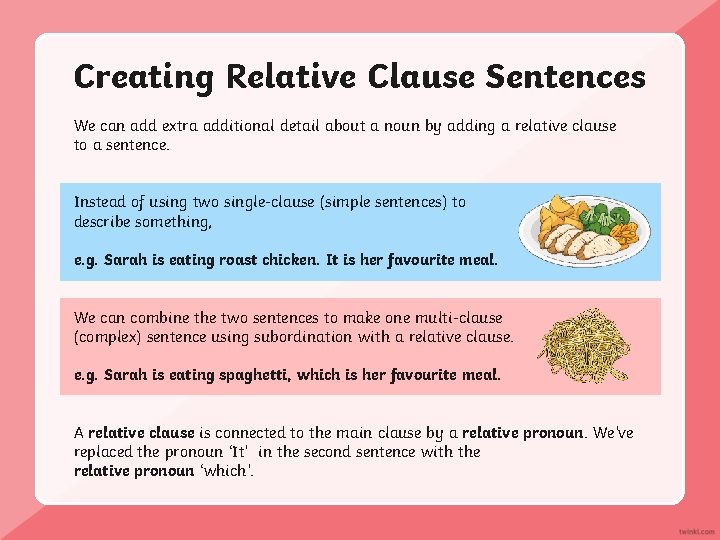 Creating Relative Clause Sentences

We can add extra additional detail about a noun by adding a relative clause to a sentence.

Instead of using two single-clause (simple sentences) to describe something,

e.g. Sarah is eating roast chicken. It is her favourite meal.

We can combine the two sentences to make one multi-clause (complex) sentence using subordination with a relative clause.

e.g. Sarah is eating spaghetti, which is her favourite meal.

A relative clause is connected to the main clause by a relative pronoun. We've replaced the pronoun 'It' in the second sentence with the relative pronoun 'which'.

twinkl.com